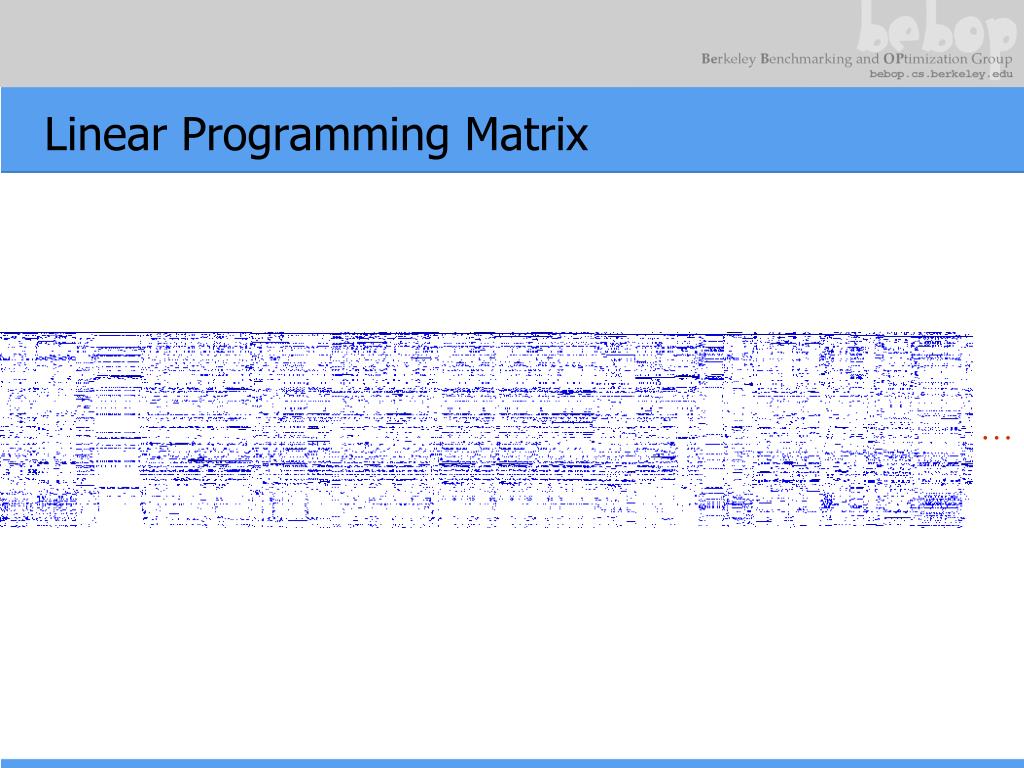 bebop

Berkeley Benchmarking and OPtimization Group
bebop.cs.berkeley.edu

Linear Programming Matrix

…